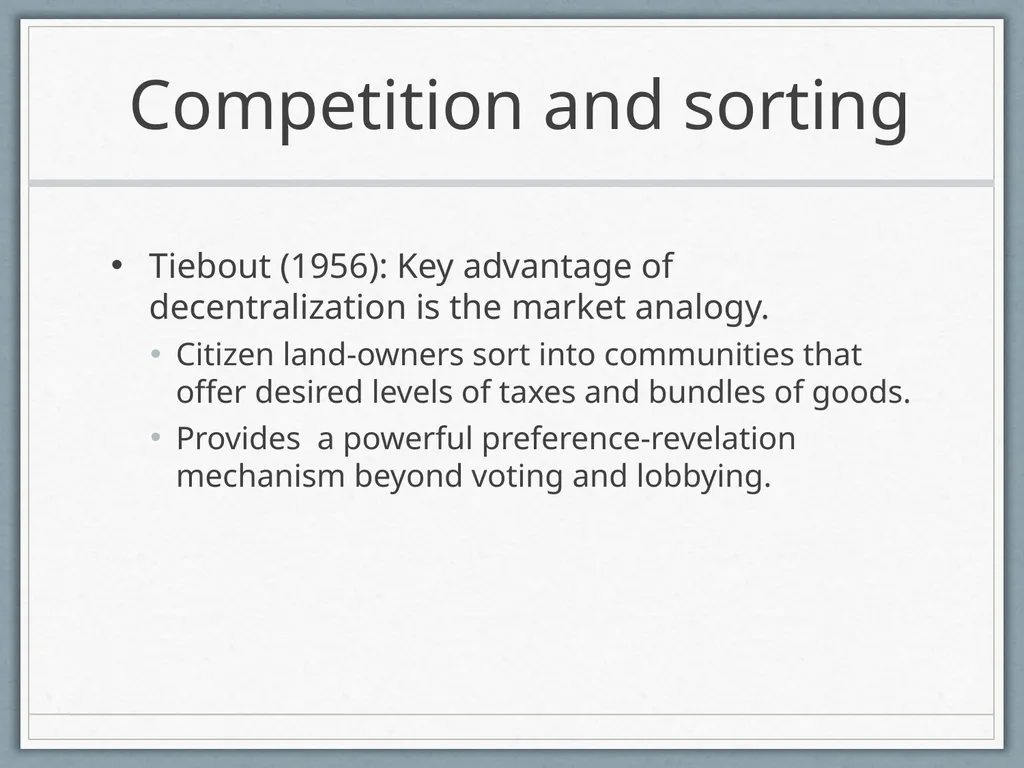 Competition and sorting

• Tiebout (1956): Key advantage of decentralization is the market analogy.
  • Citizen land-owners sort into communities that offer desired levels of taxes and bundles of goods.
  • Provides  a powerful preference-revelation mechanism beyond voting and lobbying.